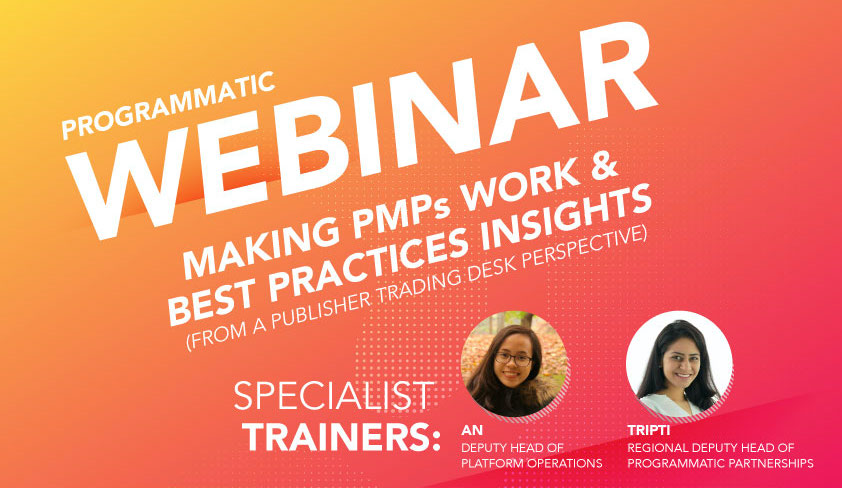 PROGRAMMATIC
WEBINAR

MAKING PMPs WORK &
BEST PRACTICES INSIGHTS
(FROM A PUBLISHER TRADING DESK PERSPECTIVE)

SPECIALIST
TRAINERS:

AN
DEPUTY HEAD OF
PLATFORM OPERATIONS

TRIPTI
REGIONAL DEPUTY HEAD OF
PROGRAMMATIC PARTNERSHIPS